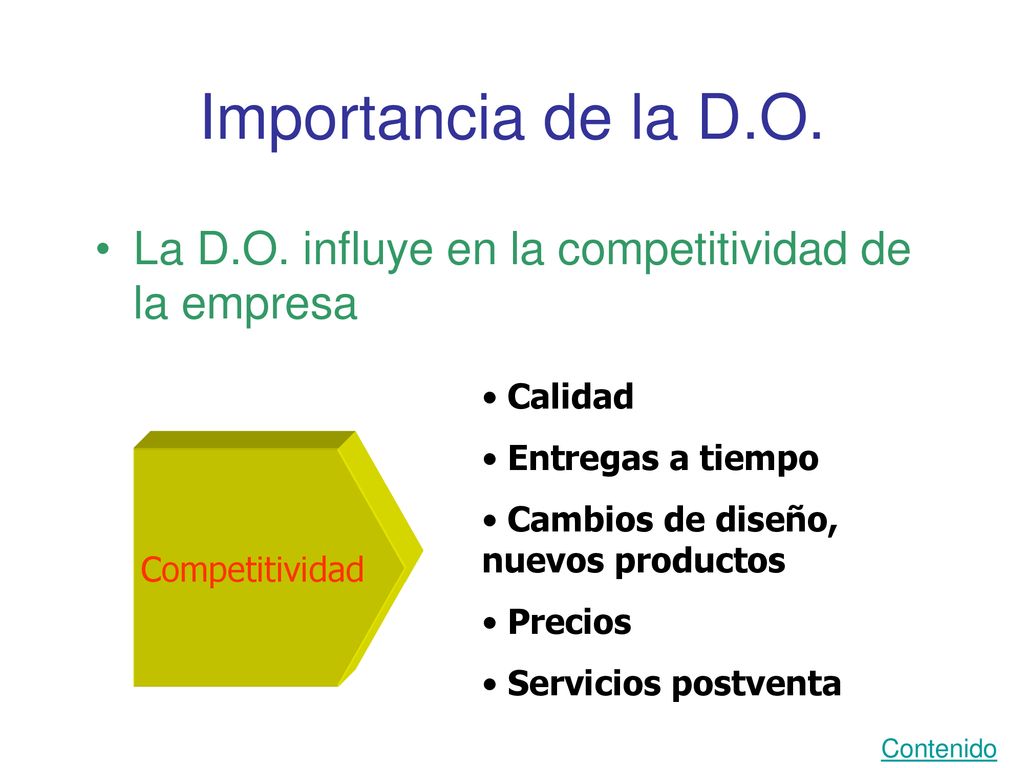 Importancia de la D.O.

• La D.O. influye en la competitividad de la empresa

Competitividad

• Calidad
• Entregas a tiempo
• Cambios de diseño, nuevos productos
• Precios
• Servicios postventa

Contenido